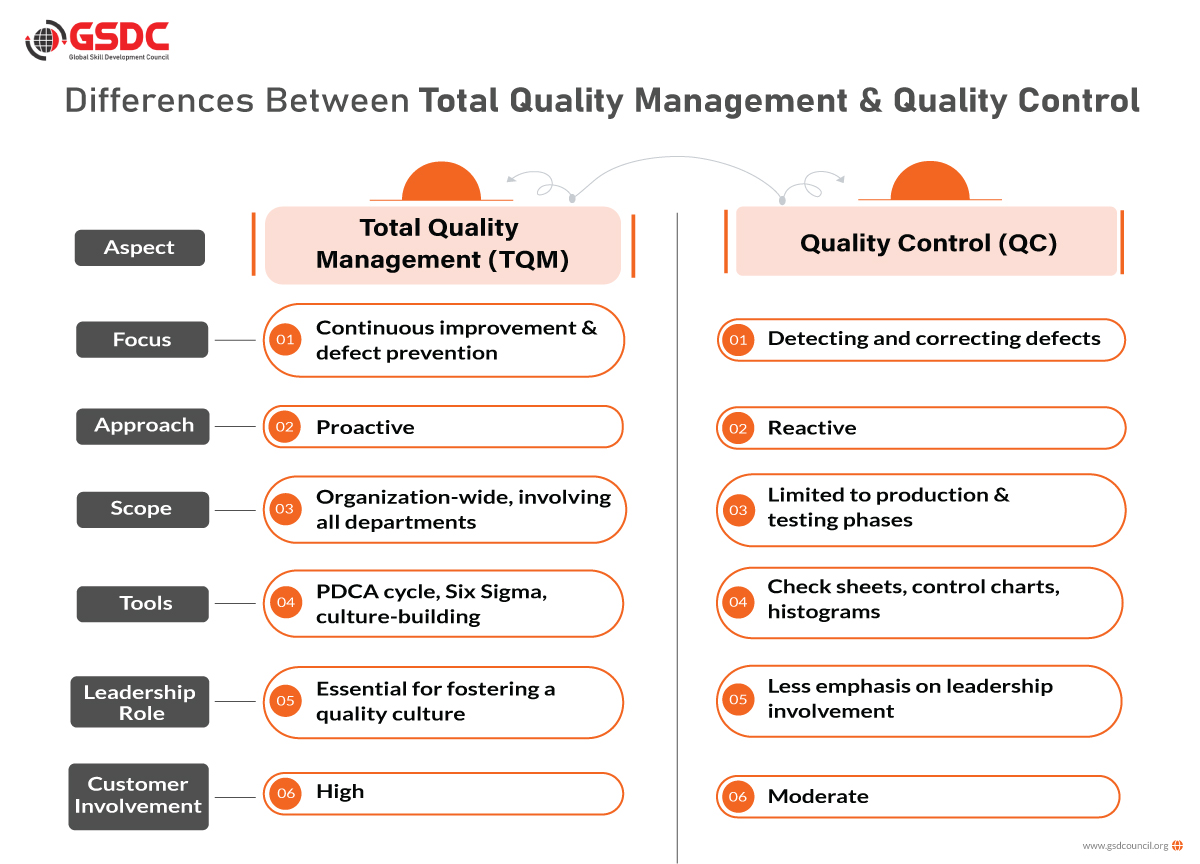 GSDC
Global Skill Development Council

Differences Between Total Quality Management & Quality Control

| Aspect | Total Quality Management (TQM) | Quality Control (QC) |
|---|---|---|
| Focus | 01 Continuous improvement & defect prevention | 01 Detecting and correcting defects |
| Approach | 02 Proactive | 02 Reactive |
| Scope | 03 Organization-wide, involving all departments | 03 Limited to production & testing phases |
| Tools | 04 PDCA cycle, Six Sigma, culture-building | 04 Check sheets, control charts, histograms |
| Leadership Role | 05 Essential for fostering a quality culture | 05 Less emphasis on leadership involvement |
| Customer Involvement | 06 High | 06 Moderate |

www.gsdcouncil.org